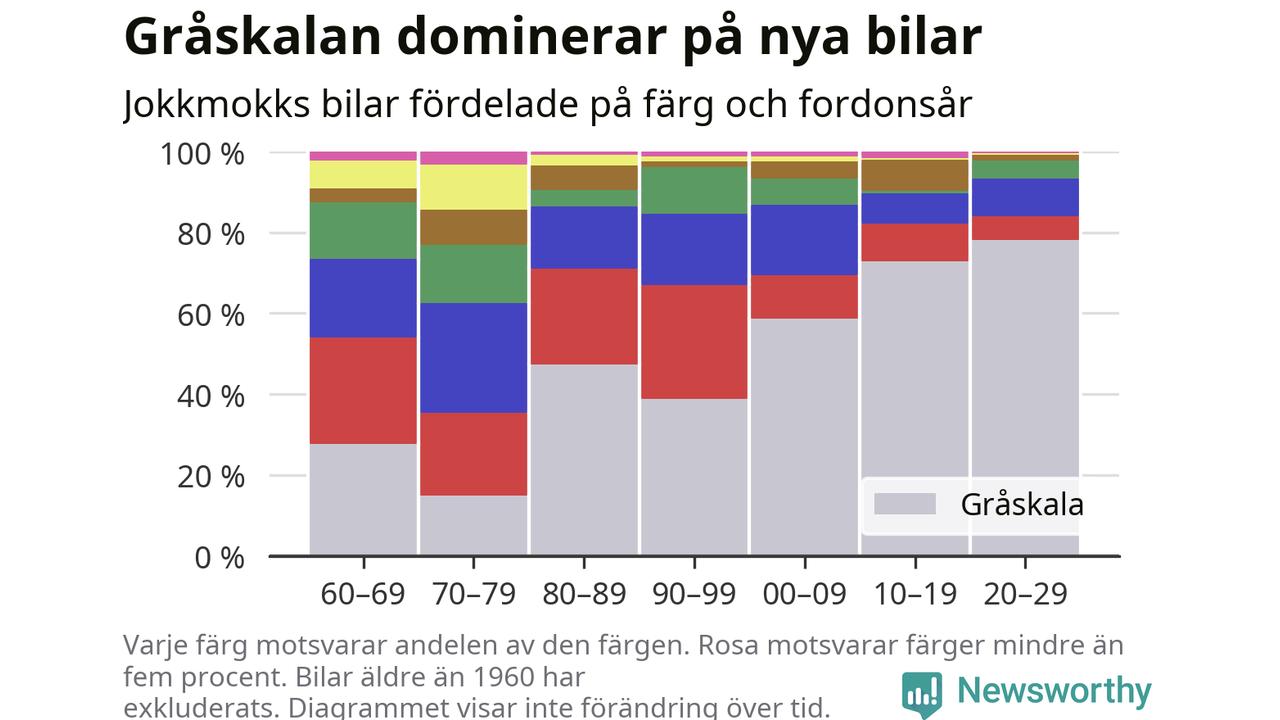 Gråskalan dominerar på nya bilar

Jokkmokks bilar fördelade på färg och fordonsår

100 %
80 %
60 %
40 %
20 %
0 %

Gråskala

60–69
70–79
80–89
90–99
00–09
10–19
20–29

Varje färg motsvarar andelen av den färgen. Rosa motsvarar färger mindre än fem procent. Bilar äldre än 1960 har exkluderats. Diagrammet visar inte förändring över tid.

Newsworthy